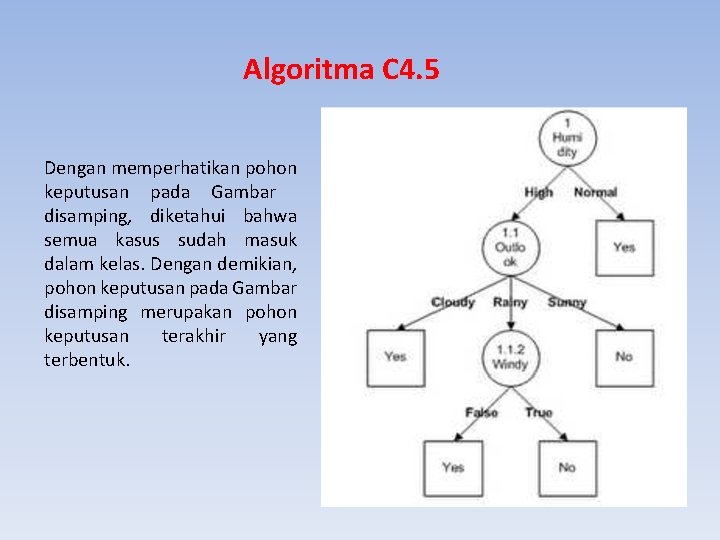 Algoritma C4.5

Dengan memperhatikan pohon keputusan pada Gambar disamping, diketahui bahwa semua kasus sudah masuk dalam kelas. Dengan demikian, pohon keputusan pada Gambar disamping merupakan pohon keputusan terakhir yang terbentuk.

1
Humi
dity

High
Normal

1.1
Outlo
ok

Yes

Cloudy
Rainy
Sunny

Yes

1.1.2
Windy

No

False
True

Yes

No